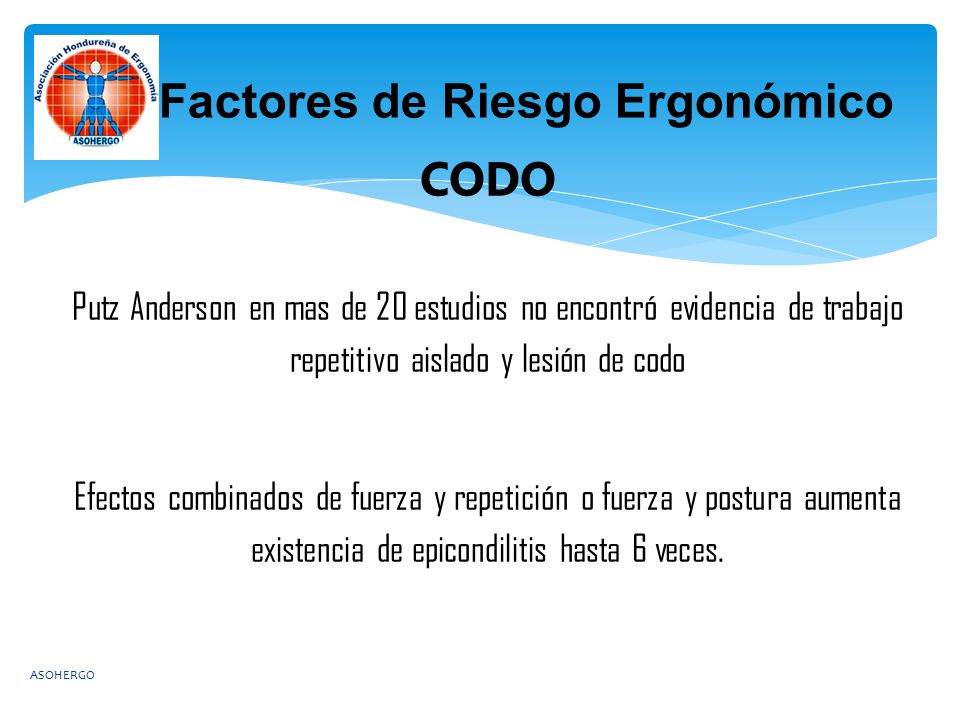 Asociación Hondureña de Ergonomía
ASOHERGO

Factores de Riesgo Ergonómico
CODO

Putz Anderson en mas de 20 estudios no encontró evidencia de trabajo repetitivo aislado y lesión de codo

Efectos combinados de fuerza y repetición o fuerza y postura aumenta existencia de epicondilitis hasta 6 veces.

ASOHERGO